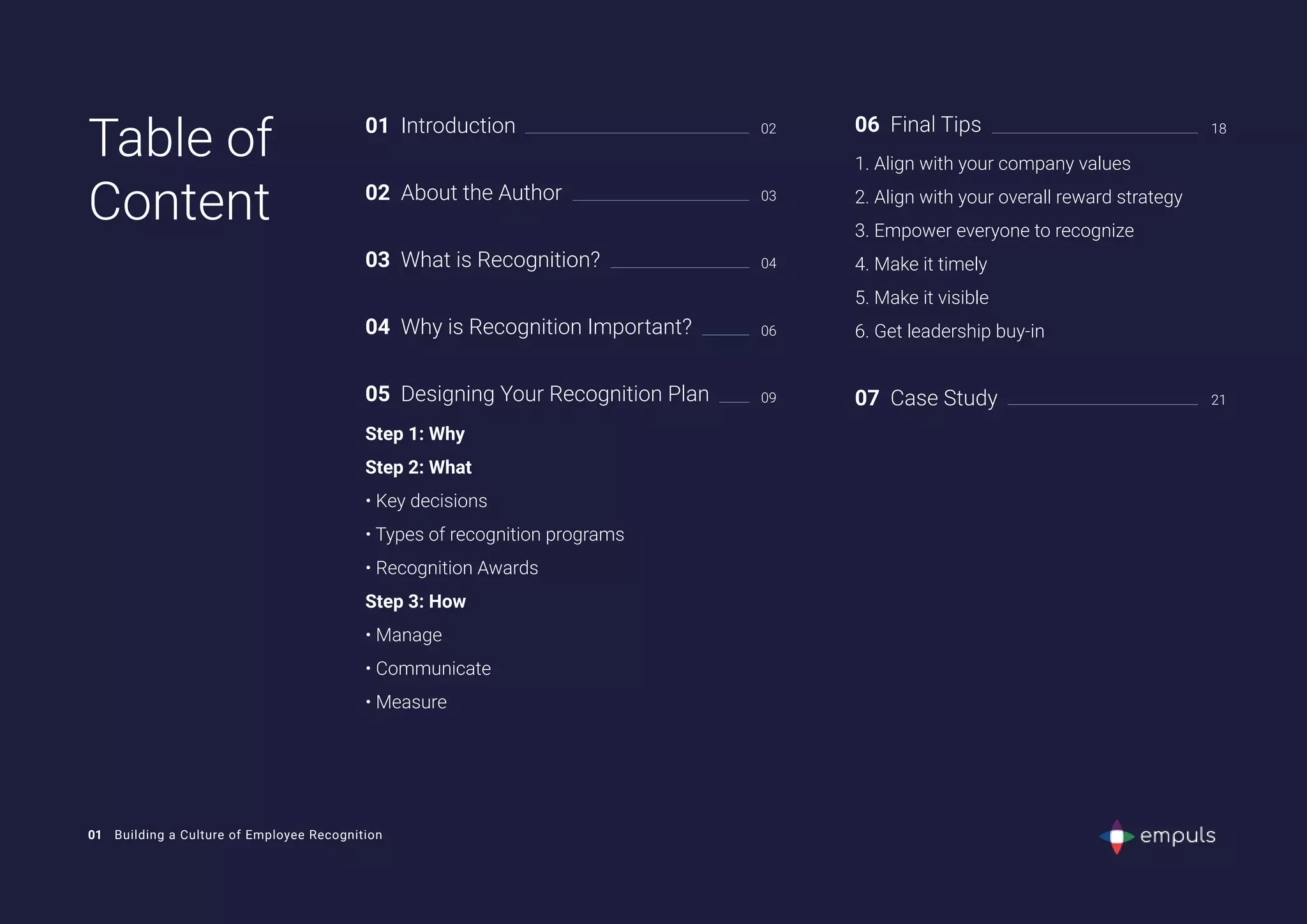 Table of Content

01 Introduction 02

02 About the Author 03

03 What is Recognition? 04

04 Why is Recognition Important? 06

05 Designing Your Recognition Plan 09

Step 1: Why

Step 2: What

• Key decisions

• Types of recognition programs

• Recognition Awards

Step 3: How

• Manage

• Communicate

• Measure

06 Final Tips 18

1. Align with your company values

2. Align with your overall reward strategy

3. Empower everyone to recognize

4. Make it timely

5. Make it visible

6. Get leadership buy-in

07 Case Study 21

01 Building a Culture of Employee Recognition

empuls